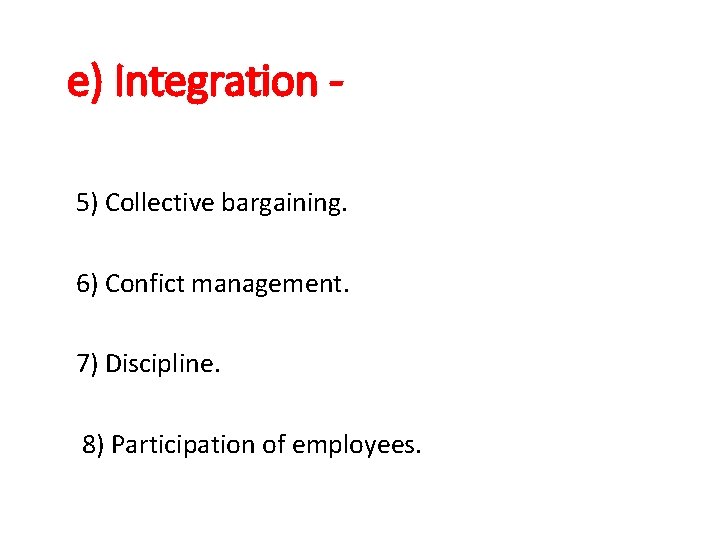 e) Integration -

5) Collective bargaining.

6) Confict management.

7) Discipline.

8) Participation of employees.